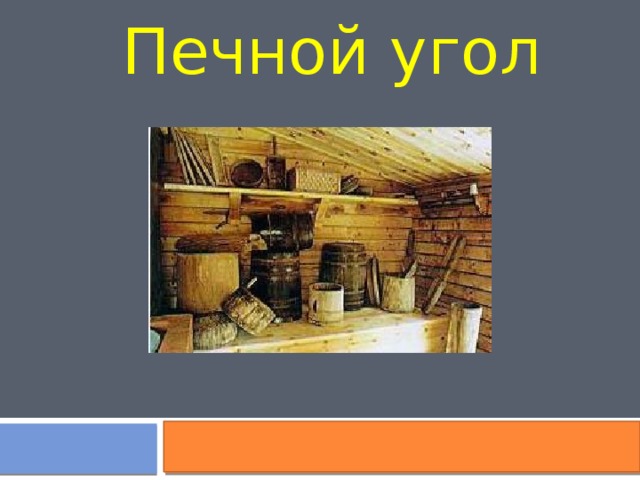 Печной угол